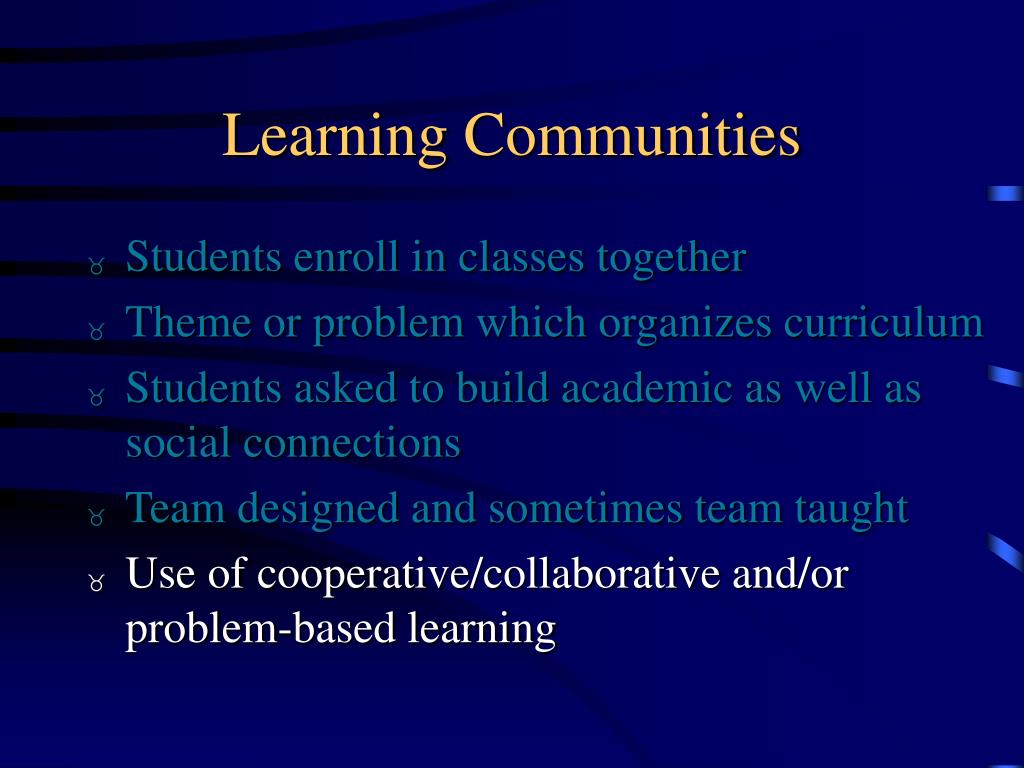 Learning Communities

Students enroll in classes together

Theme or problem which organizes curriculum

Students asked to build academic as well as social connections

Team designed and sometimes team taught

Use of cooperative/collaborative and/or problem-based learning